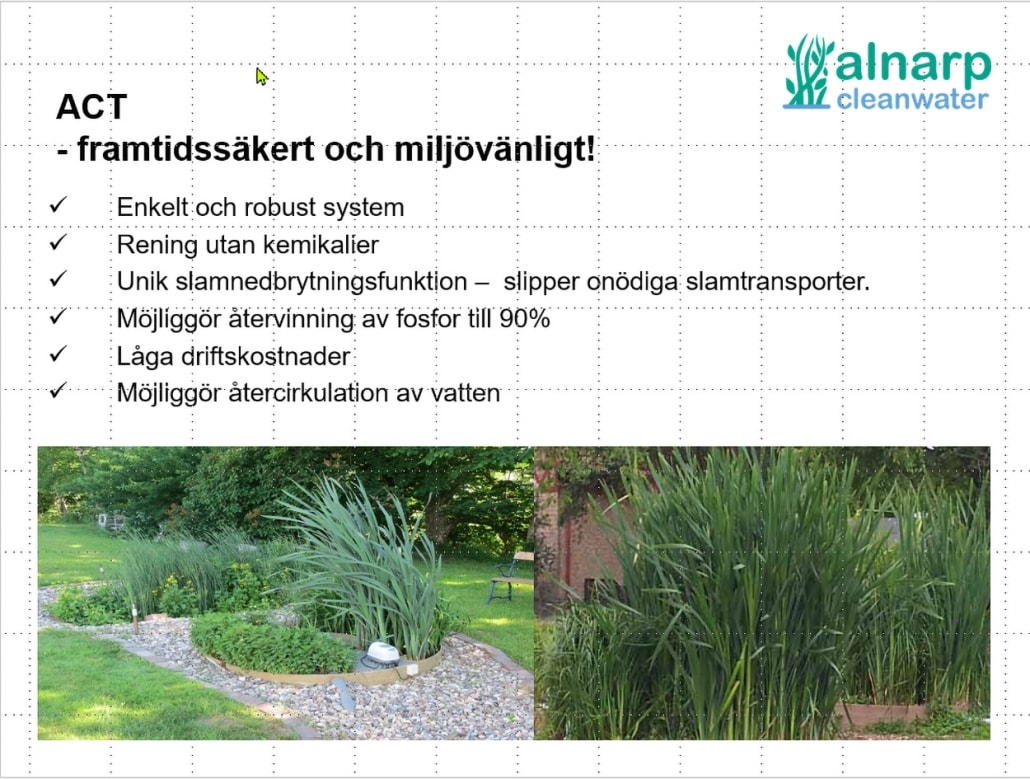 alnarp
cleanwater

ACT
- framtidssäkert och miljövänligt!

✓ Enkelt och robust system
✓ Rening utan kemikalier
✓ Unik slamnedbrytningsfunktion – slipper onödiga slamtransporter.
✓ Möjliggör återvinning av fosfor till 90%
✓ Låga driftskostnader
✓ Möjliggör återcirkulation av vatten